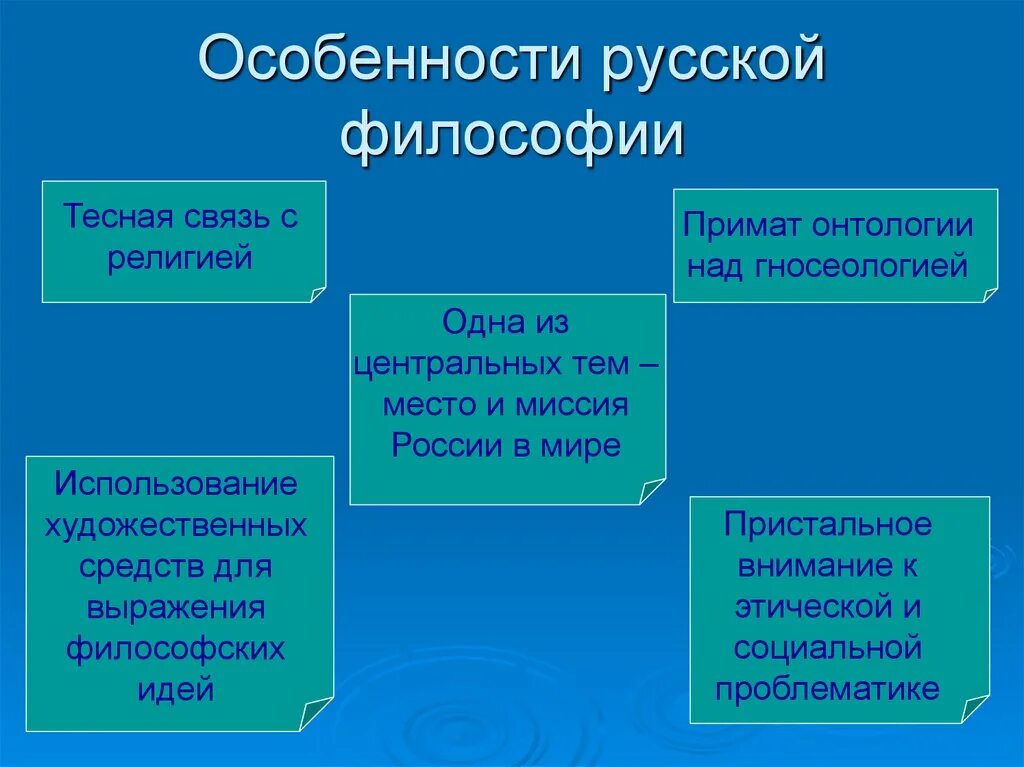 Особенности русской философии

Тесная связь с религией

Примат онтологии над гносеологией

Одна из центральных тем – место и миссия России в мире

Использование художественных средств для выражения философских идей

Пристальное внимание к этической и социальной проблематике